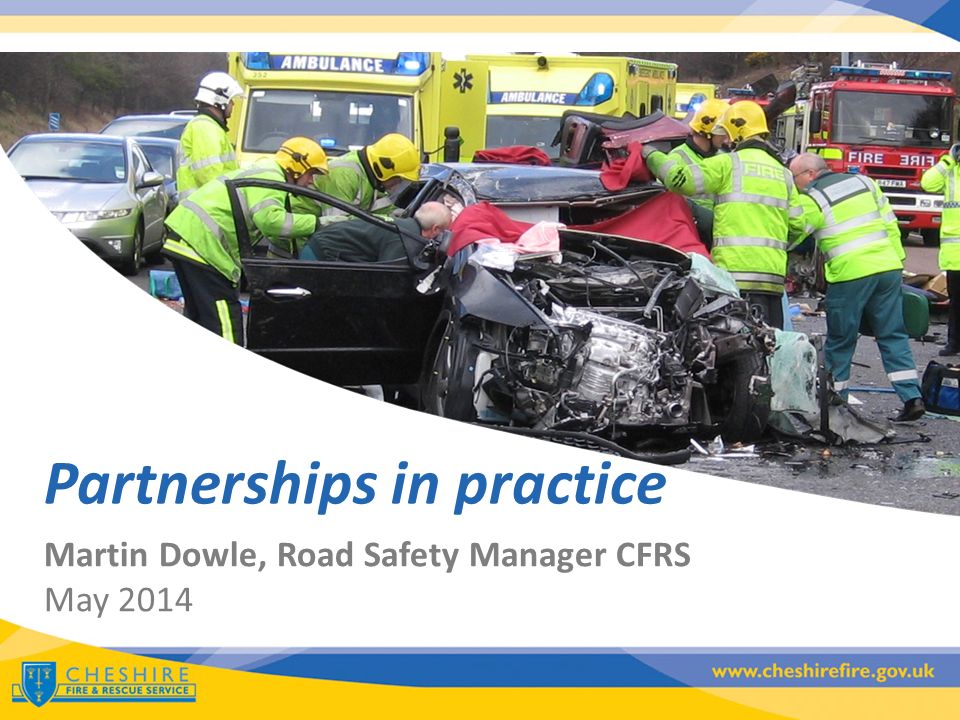 AMBULANCE

AMBULANCE

FIRE FIRE

FIRE

Partnerships in practice

Martin Dowle, Road Safety Manager CFRS

May 2014

CHESHIRE
FIRE & RESCUE SERVICE

www.cheshirefire.gov.uk